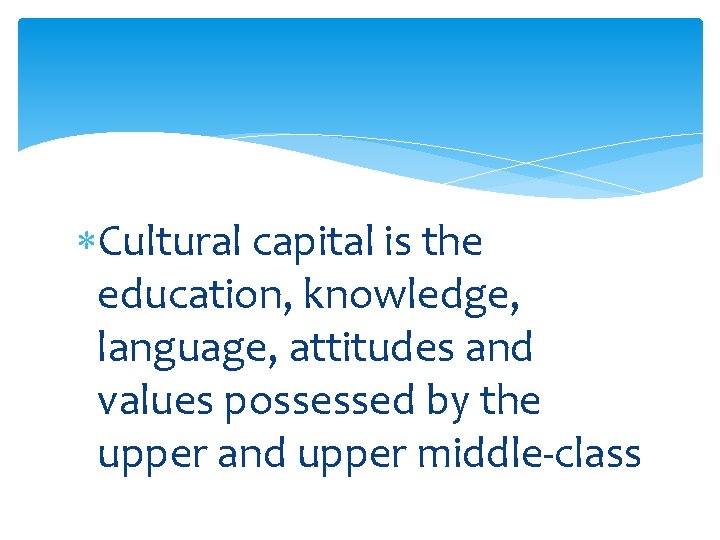 * Cultural capital is the education, knowledge, language, attitudes and values possessed by the upper and upper middle-class